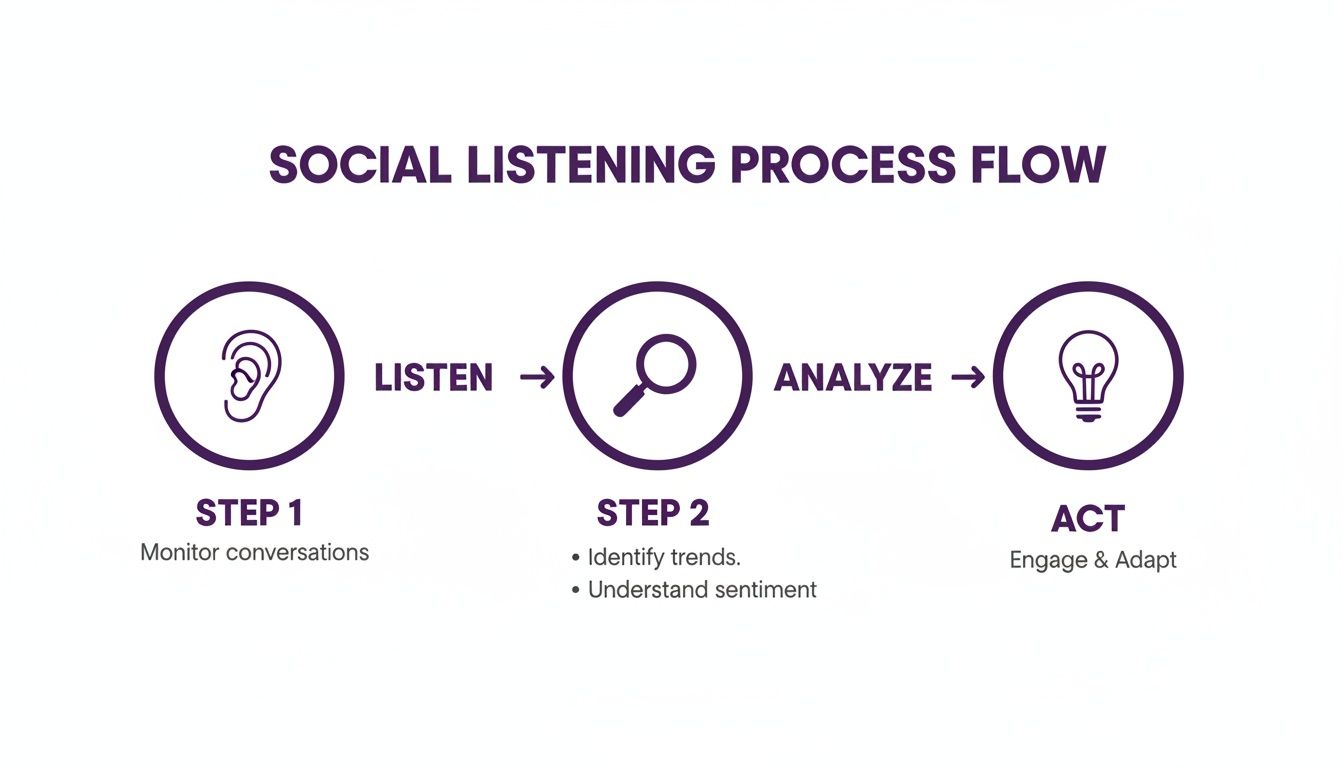 SOCIAL LISTENING PROCESS FLOW

LISTEN →

ANALYZE →

STEP 1
Monitor conversations

STEP 2
• Identify trends.
• Understand sentiment

ACT
Engage & Adapt